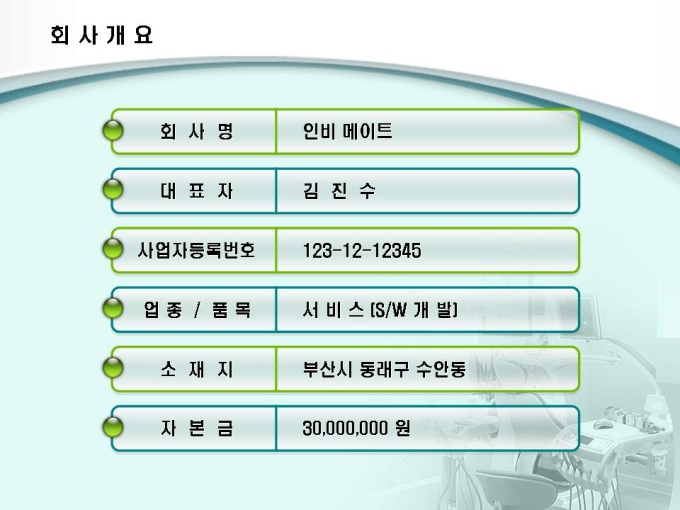 회 사 개 요

| 회 사 명 | 인비 메이트 |
|---|---|
| 대 표 자 | 김 진 수 |
| 사업자등록번호 | 123-12-12345 |
| 업 종 / 품 목 | 서 비 스 (S/W 개 발) |
| 소 재 지 | 부산시 동래구 수안동 |
| 자 본 금 | 30,000,000 원 |